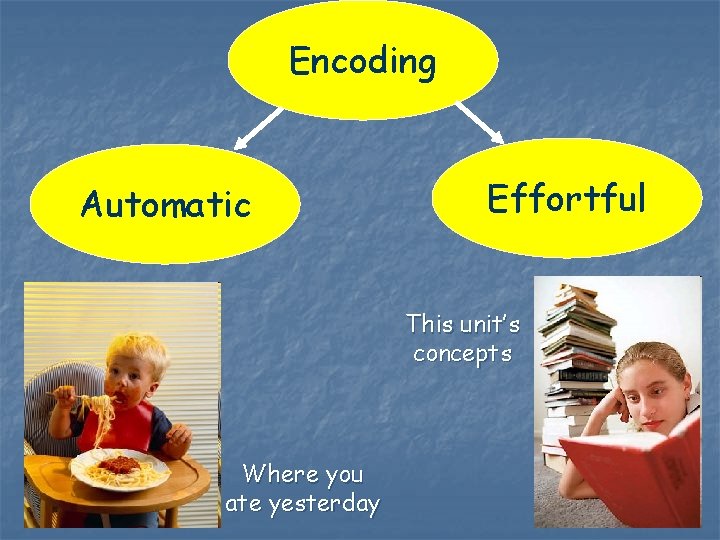 Encoding

Automatic

Effortful

This unit's concepts

Where you ate yesterday